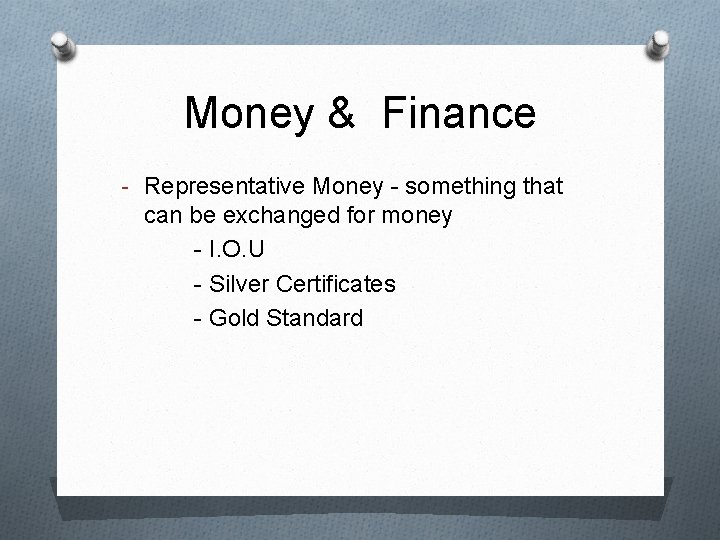 Money & Finance

- Representative Money - something that can be exchanged for money

- I.O.U

- Silver Certificates

- Gold Standard